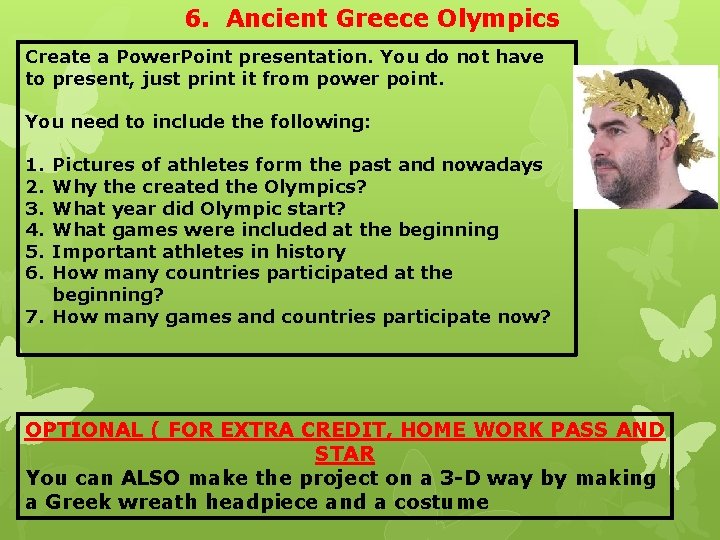 6. Ancient Greece Olympics

Create a PowerPoint presentation. You do not have to present, just print it from power point.

You need to include the following:

1. Pictures of athletes form the past and nowadays
2. Why the created the Olympics?
3. What year did Olympic start?
4. What games were included at the beginning
5. Important athletes in history
6. How many countries participated at the beginning?
7. How many games and countries participate now?

OPTIONAL ( FOR EXTRA CREDIT, HOME WORK PASS AND STAR
You can ALSO make the project on a 3-D way by making a Greek wreath headpiece and a costume